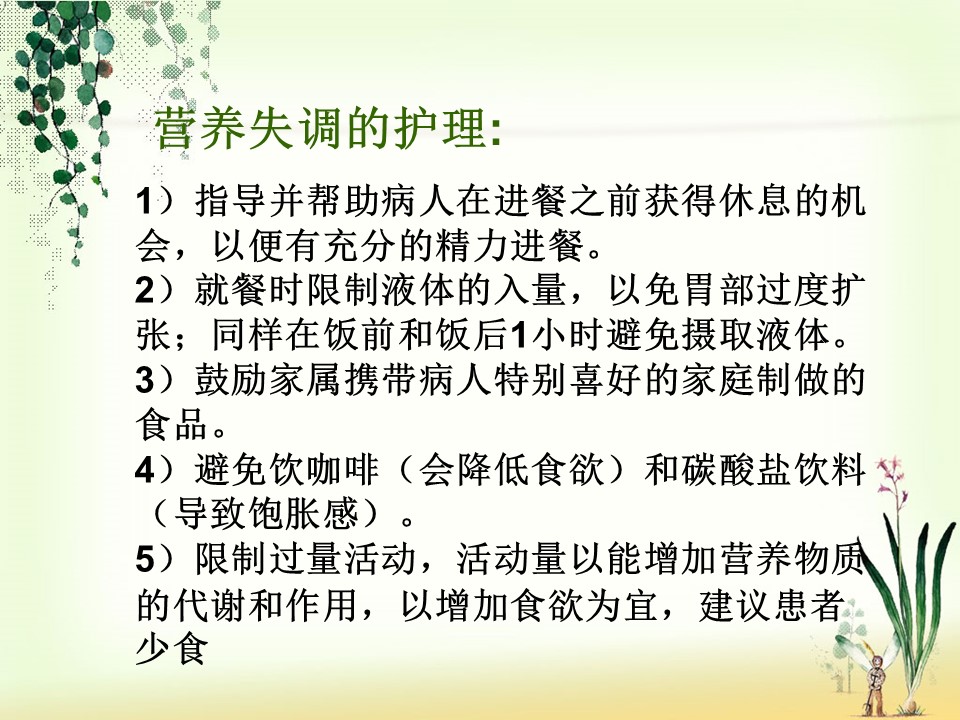 营养失调的护理:

1）指导并帮助病人在进餐之前获得休息的机会，以便有充分的精力进餐。
2）就餐时限制液体的入量，以免胃部过度扩张；同样在饭前和饭后1小时避免摄取液体。
3）鼓励家属携带病人特别喜好的家庭制做的食品。
4）避免饮咖啡（会降低食欲）和碳酸盐饮料（导致饱胀感）。
5）限制过量活动，活动量以能增加营养物质的代谢和作用，以增加食欲为宜，建议患者少食